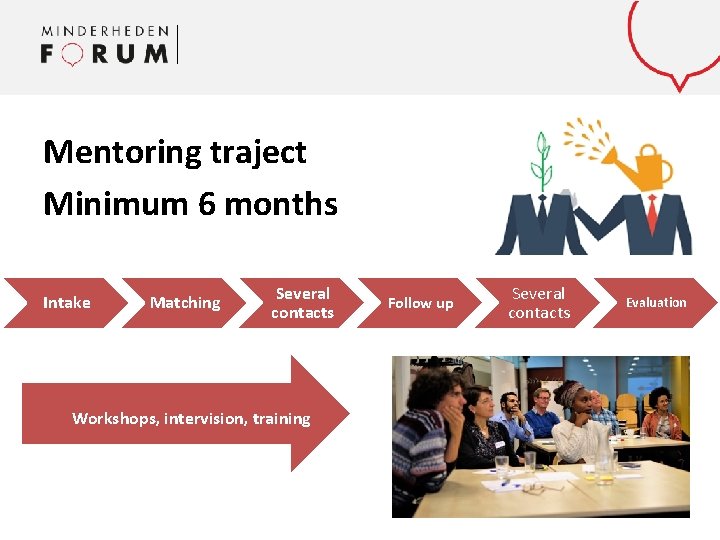 MINDERHEDEN
FORUM

Mentoring traject
Minimum 6 months

Intake

Matching

Several contacts

Follow up

Several contacts

Evaluation

Workshops, intervision, training